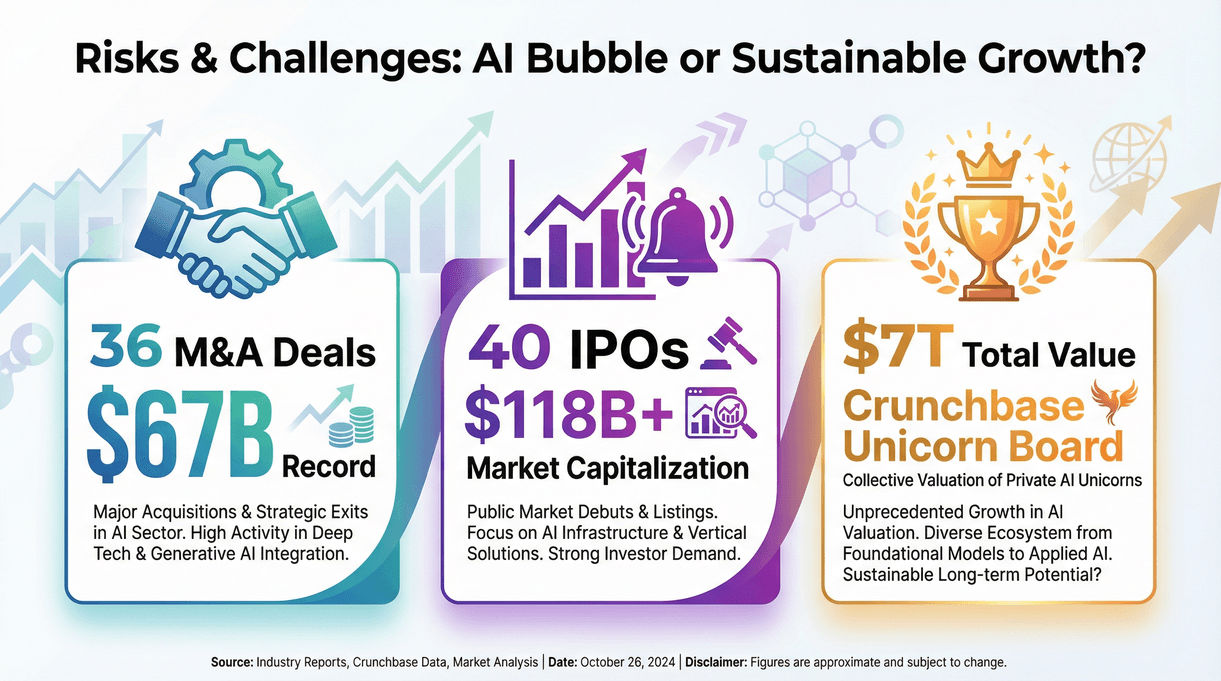 Risks & Challenges: AI Bubble or Sustainable Growth?

36 M&A Deals
$67B Record

Major Acquisitions & Strategic Exits in AI Sector. High Activity in Deep Tech & Generative AI Integration.

40 IPOs
$118B+
Market Capitalization

Public Market Debuts & Listings. Focus on AI Infrastructure & Vertical Solutions. Strong Investor Demand.

$7T Total Value
Crunchbase Unicorn Board
Collective Valuation of Private AI Unicorns

Unprecedented Growth in AI Valuation. Diverse Ecosystem from Foundational Models to Applied AI. Sustainable Long-term Potential?

Source: Industry Reports, Crunchbase Data, Market Analysis | Date: October 26, 2024 | Disclaimer: Figures are approximate and subject to change.